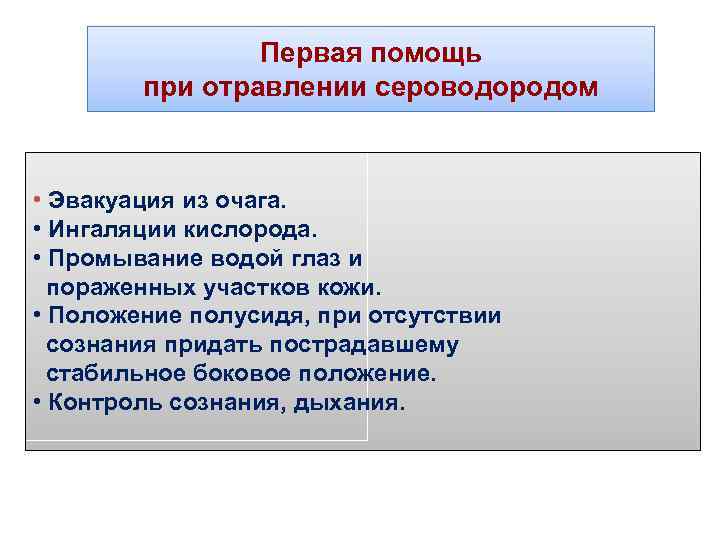 Первая помощь
при отравлении сероводородом

• Эвакуация из очага.
• Ингаляции кислорода.
• Промывание водой глаз и пораженных участков кожи.
• Положение полусидя, при отсутствии сознания придать пострадавшему стабильное боковое положение.
• Контроль сознания, дыхания.